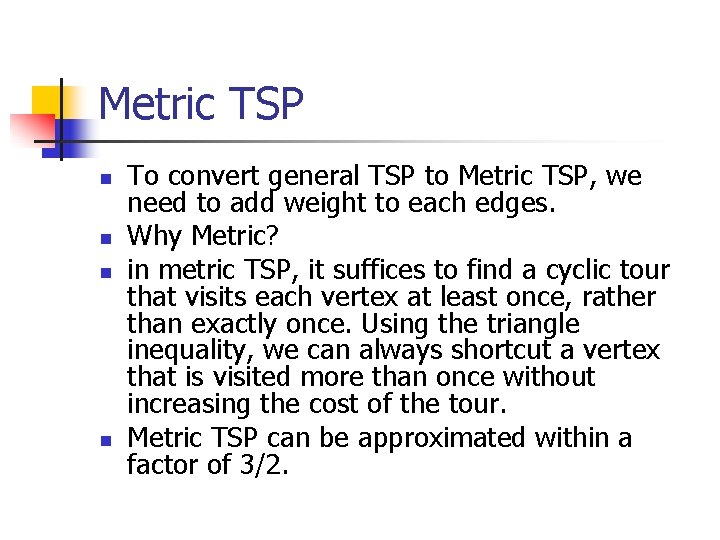 Metric TSP

- To convert general TSP to Metric TSP, we need to add weight to each edges.
- Why Metric?
- in metric TSP, it suffices to find a cyclic tour that visits each vertex at least once, rather than exactly once. Using the triangle inequality, we can always shortcut a vertex that is visited more than once without increasing the cost of the tour.
- Metric TSP can be approximated within a factor of 3/2.